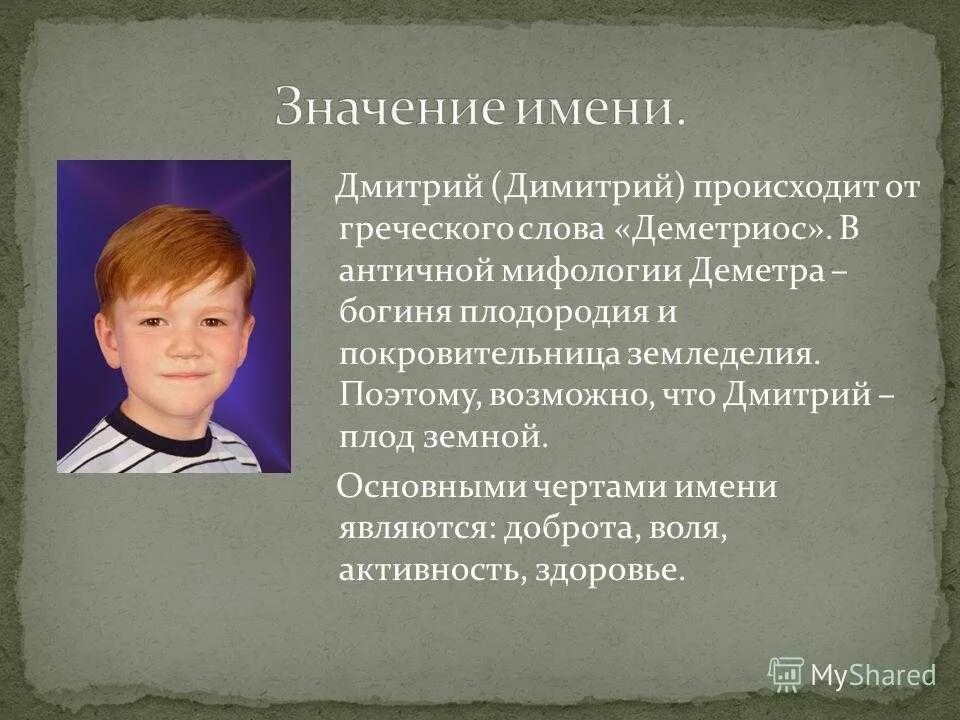 Значение имени.

Дмитрий (Димитрий) происходит от греческого слова «Деметриос». В античной мифологии Деметра – богиня плодородия и покровительница земледелия. Поэтому, возможно, что Дмитрий – плод земной.

Основными чертами имени являются: доброта, воля, активность, здоровье.

MyShared